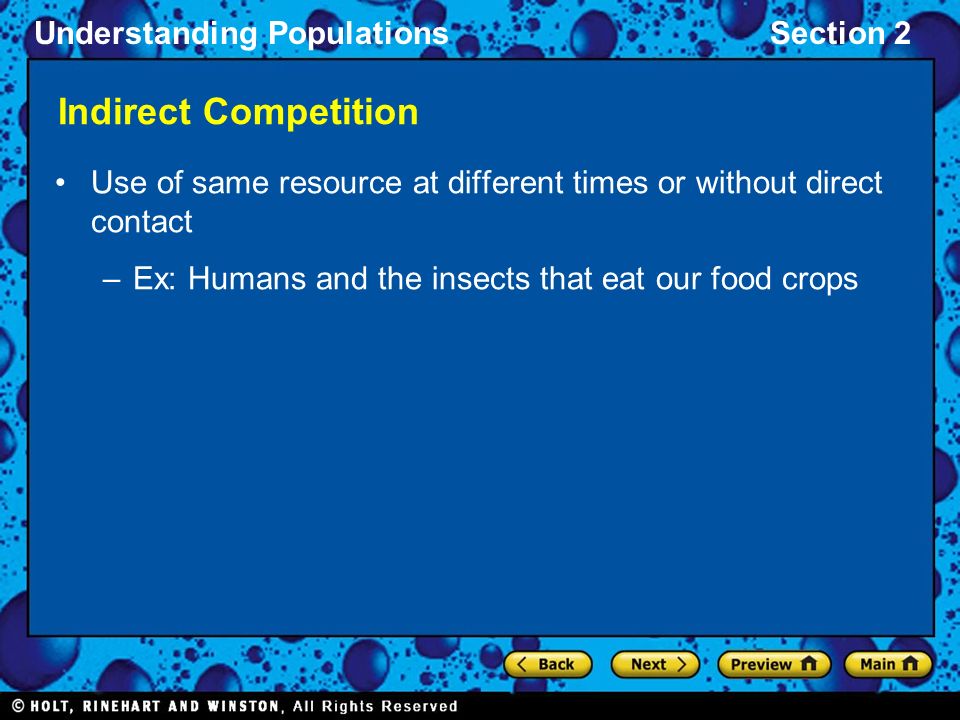 Understanding Populations

Section 2

Indirect Competition

• Use of same resource at different times or without direct contact

– Ex: Humans and the insects that eat our food crops

Back

Next

Preview

Main

© HOLT, RINEHART AND WINSTON, All Rights Reserved